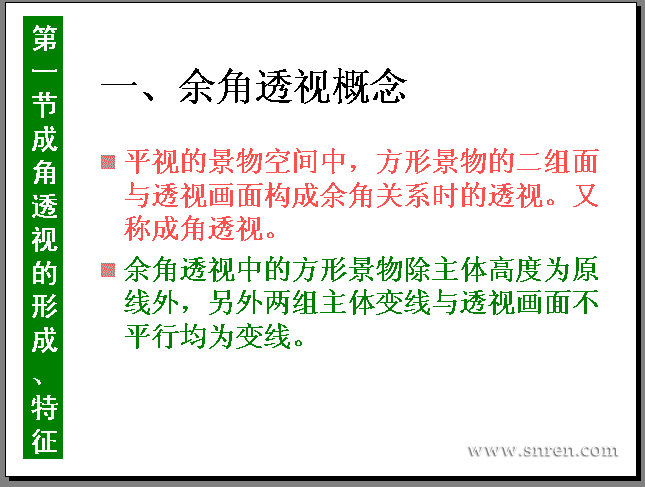 第一节成角透视的形成、特征

一、余角透视概念

平视的景物空间中，方形景物的二组面与透视画面构成余角关系时的透视。又称成角透视。

余角透视中的方形景物除主体高度为原线外，另外两组主体变线与透视画面不平行均为变线。

www.snren.com